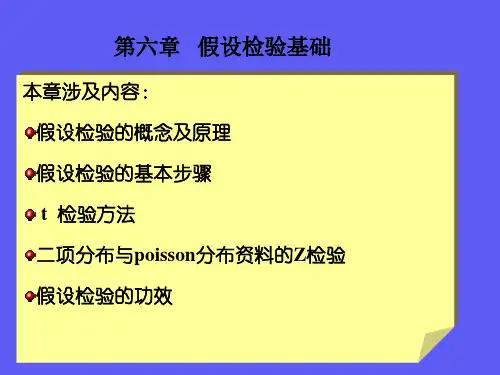 第六章　假设检验基础

本章涉及内容：

假设检验的概念及原理

假设检验的基本步骤

t 检验方法

二项分布与poisson分布资料的Z检验

假设检验的功效